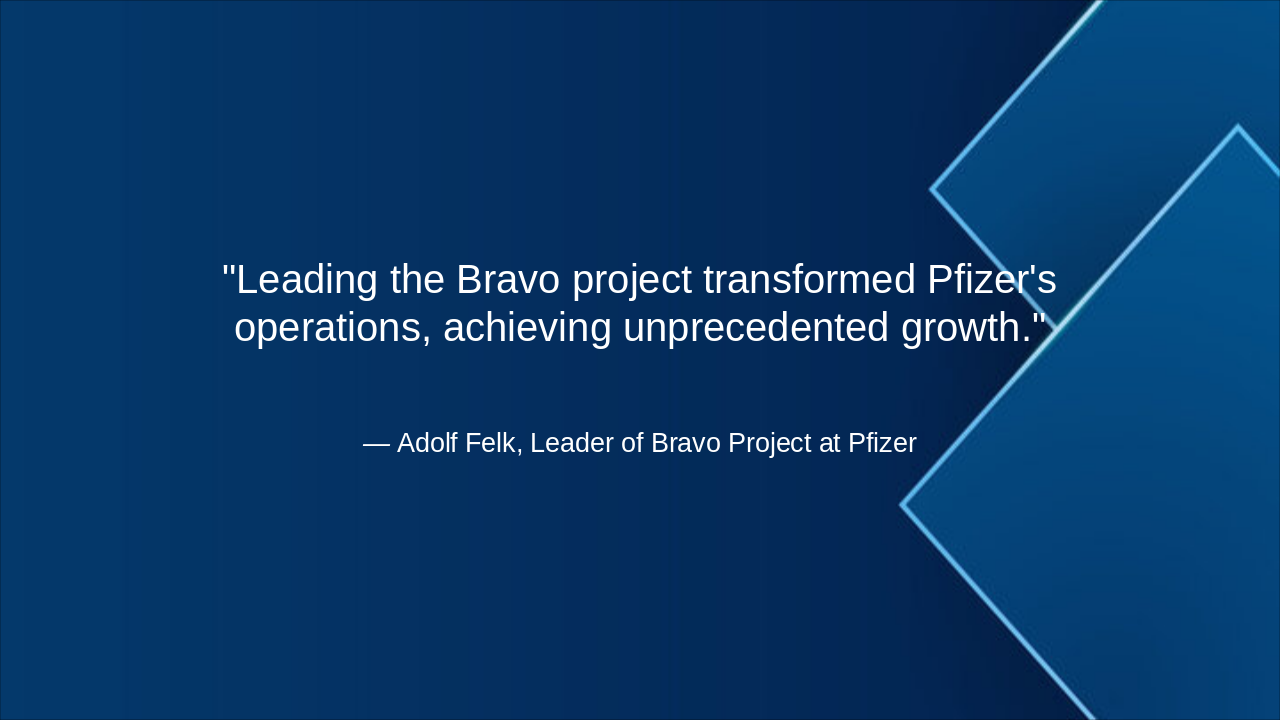 "Leading the Bravo project transformed Pfizer's operations, achieving unprecedented growth."

— Adolf Felk, Leader of Bravo Project at Pfizer